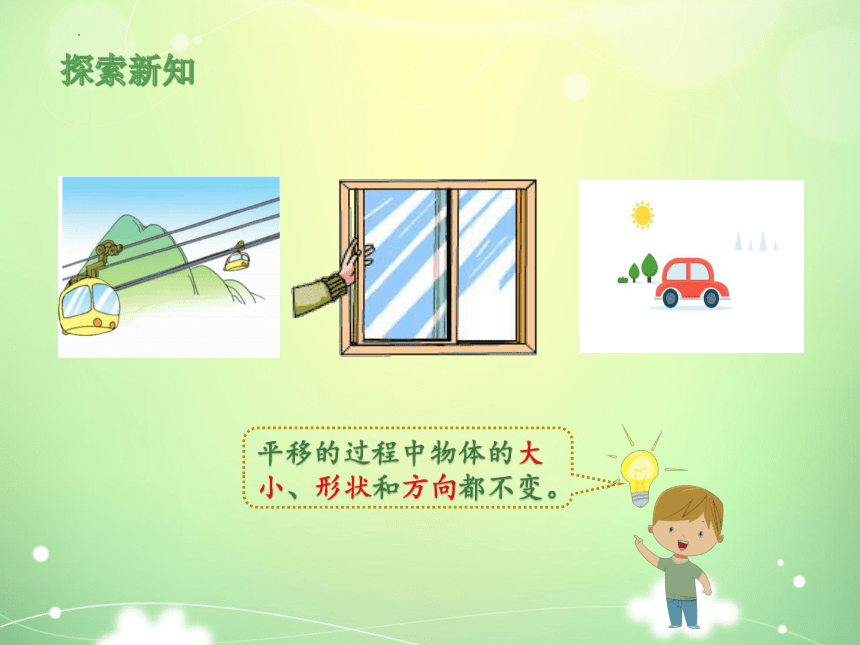 探索新知

平移的过程中物体的大小、形状和方向都不变。